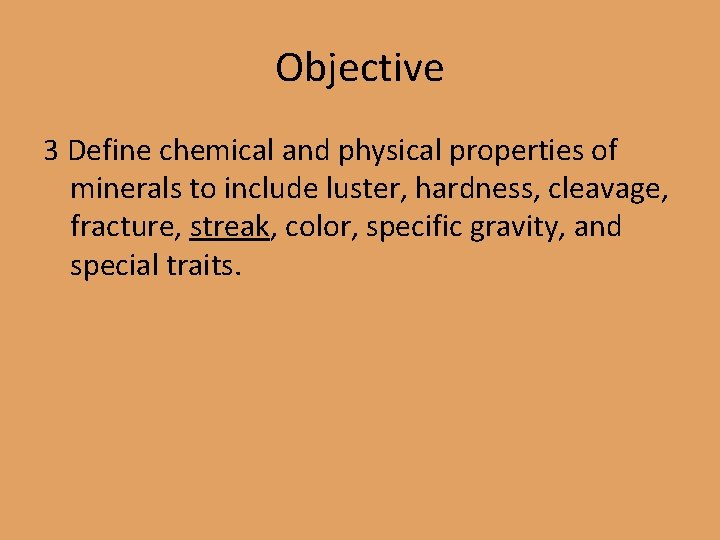 Objective

3 Define chemical and physical properties of minerals to include luster, hardness, cleavage, fracture, streak, color, specific gravity, and special traits.